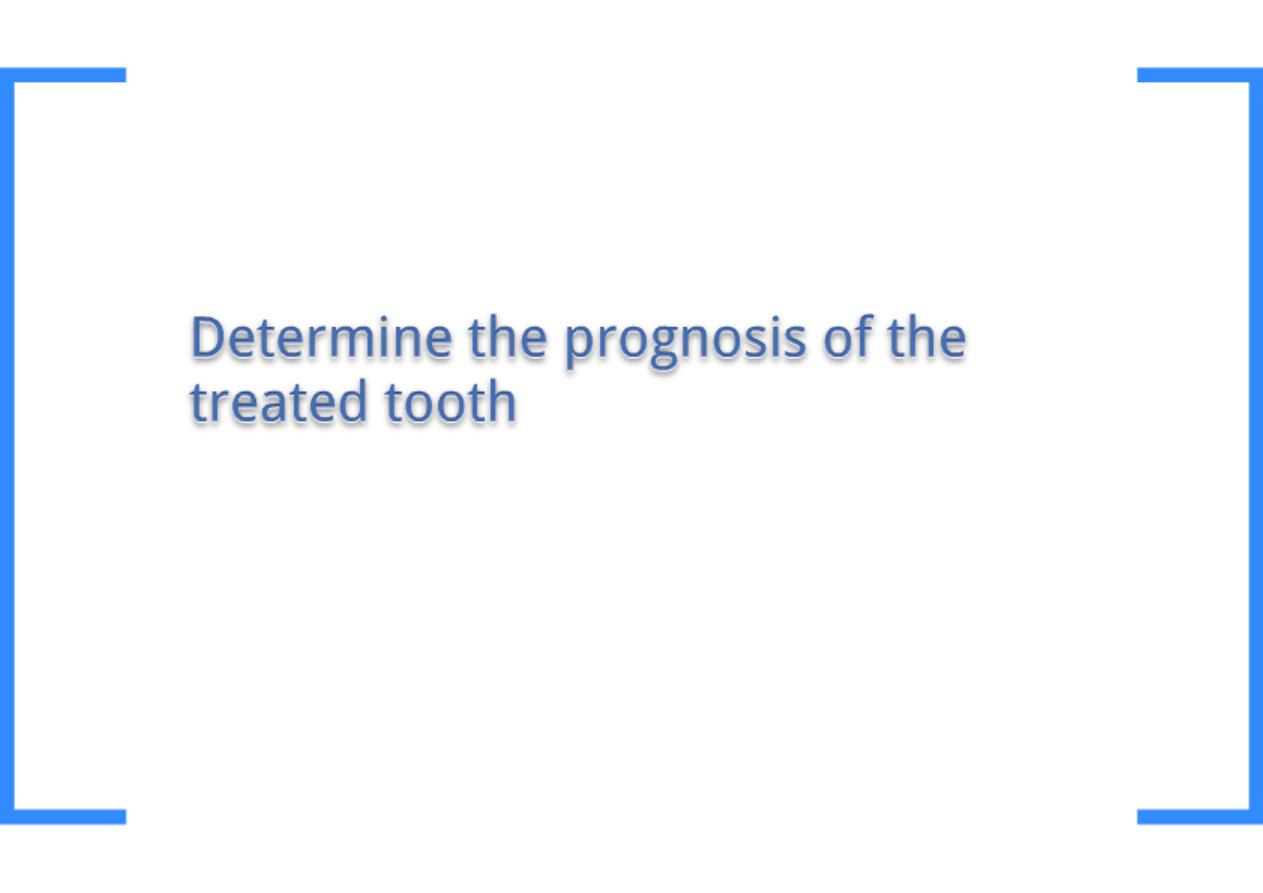 Determine the prognosis of the treated tooth